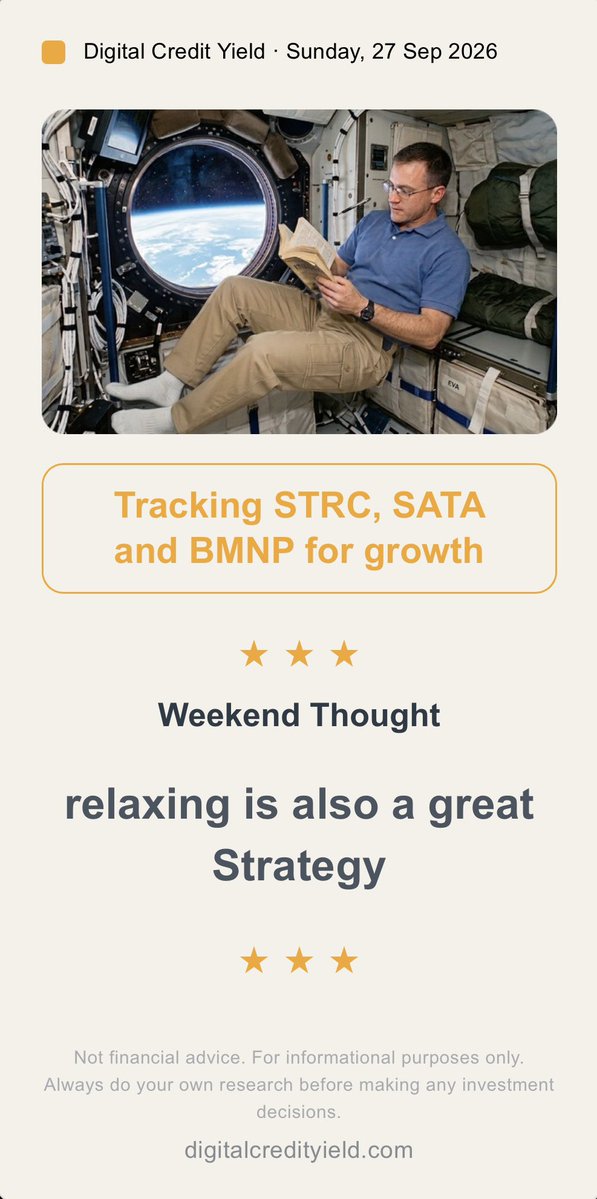 Digital Credit Yield · Sunday, 27 Sep 2026

Tracking STRC, SATA and BMNP for growth

★ ★ ★

Weekend Thought

relaxing is also a great Strategy

★ ★ ★

Not financial advice. For informational purposes only. Always do your own research before making any investment decisions.

digitalcredityield.com